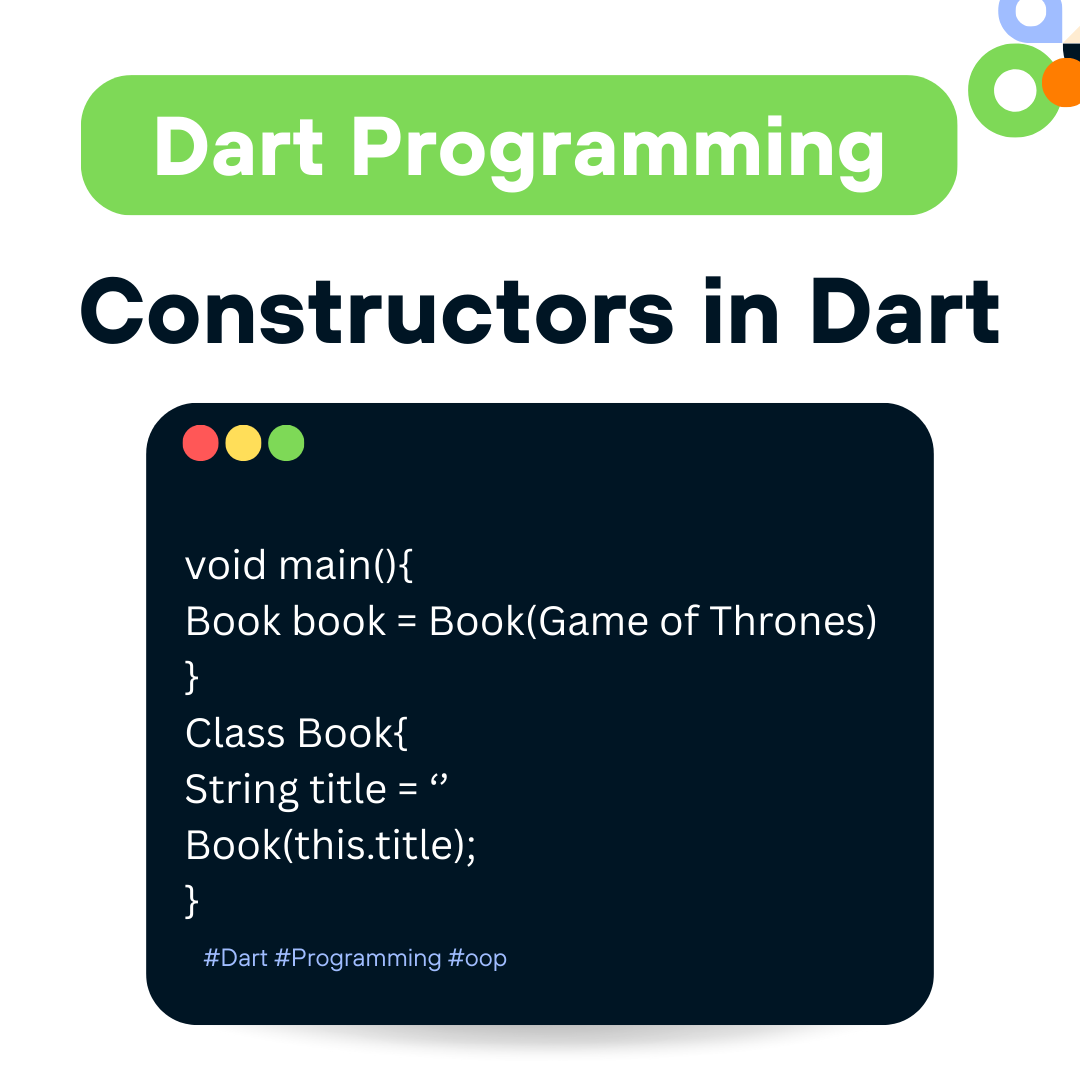 Dart Programming

Constructors in Dart

void main(){
Book book = Book(Game of Thrones)
}
Class Book{
String title = ‘’
Book(this.title);
}

#Dart #Programming #oop